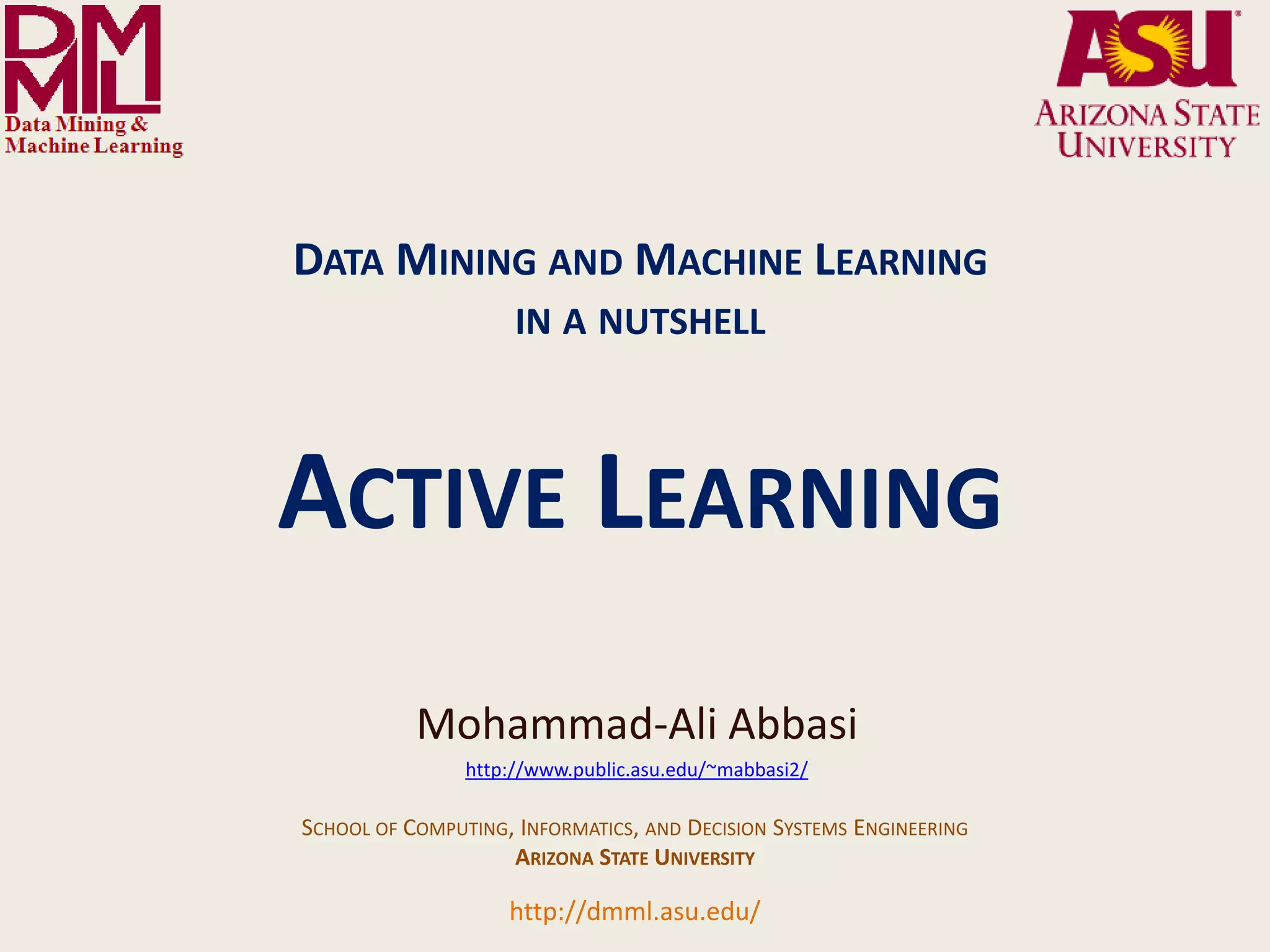 DMML
Data Mining &
Machine Learning

ASU
ARIZONA STATE UNIVERSITY

DATA MINING AND MACHINE LEARNING IN A NUTSHELL

ACTIVE LEARNING

Mohammad-Ali Abbasi
http://www.public.asu.edu/~mabbasi2/

SCHOOL OF COMPUTING, INFORMATICS, AND DECISION SYSTEMS ENGINEERING
ARIZONA STATE UNIVERSITY

http://dmml.asu.edu/